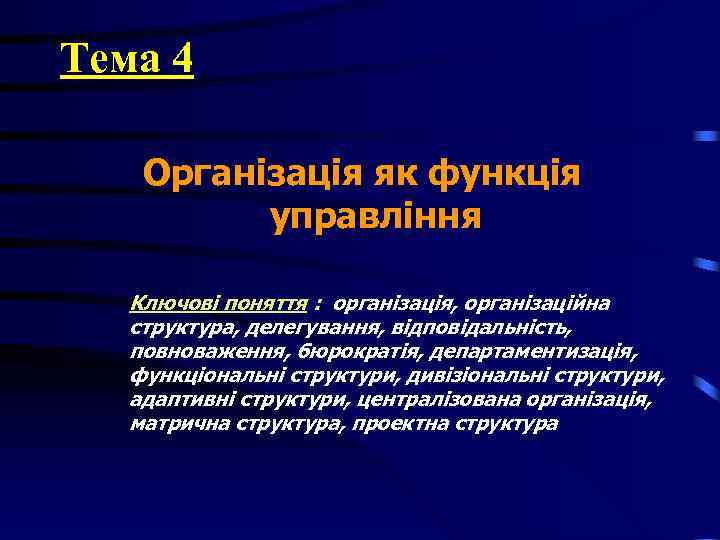 Тема 4

Організація як функція управління

Ключові поняття : організація, організаційна структура, делегування, відповідальність, повноваження, бюрократія, департаментизація, функціональні структури, дивізіональні структури, адаптивні структури, централізована організація, матрична структура, проектна структура